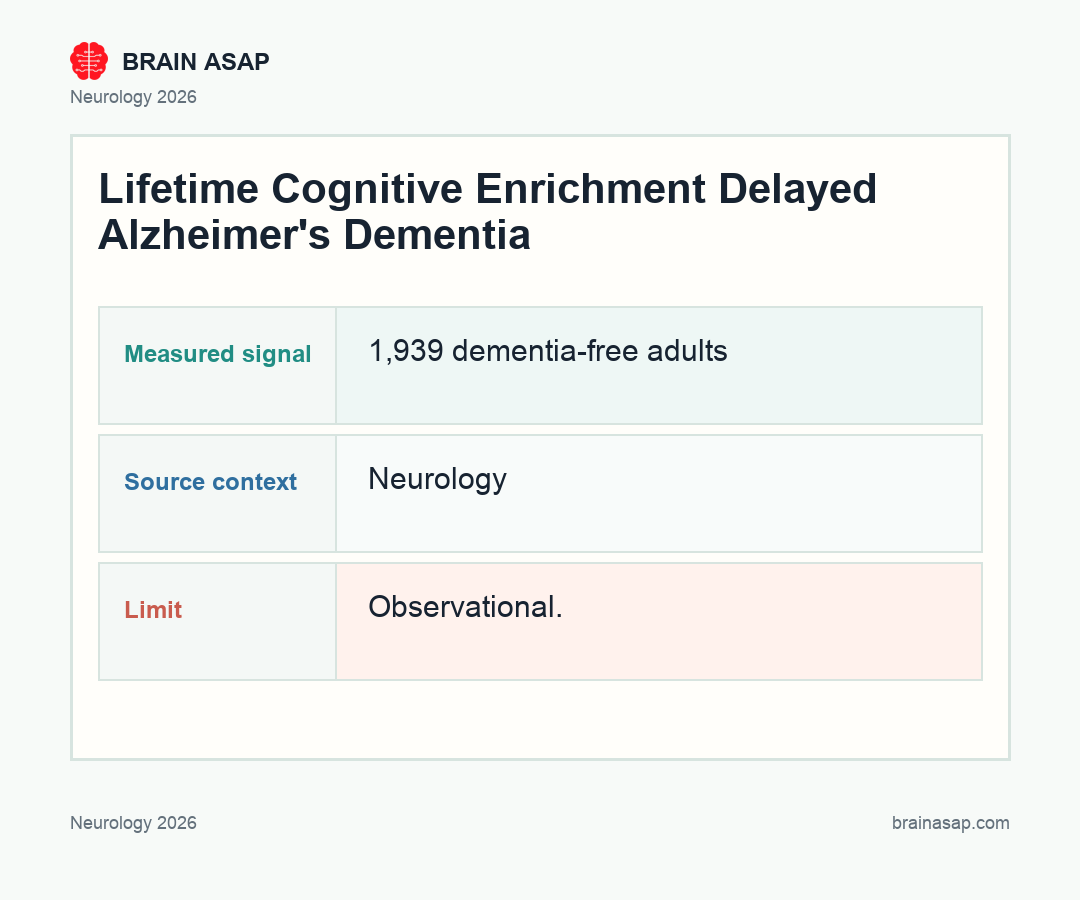 BRAIN ASAP
Neurology 2026

Lifetime Cognitive Enrichment Delayed Alzheimer's Dementia

| Measured signal | 1,939 dementia-free adults |
|---|---|
| Source context | Neurology |
| Limit | Observational. |

Neurology 2026
brainasap.com